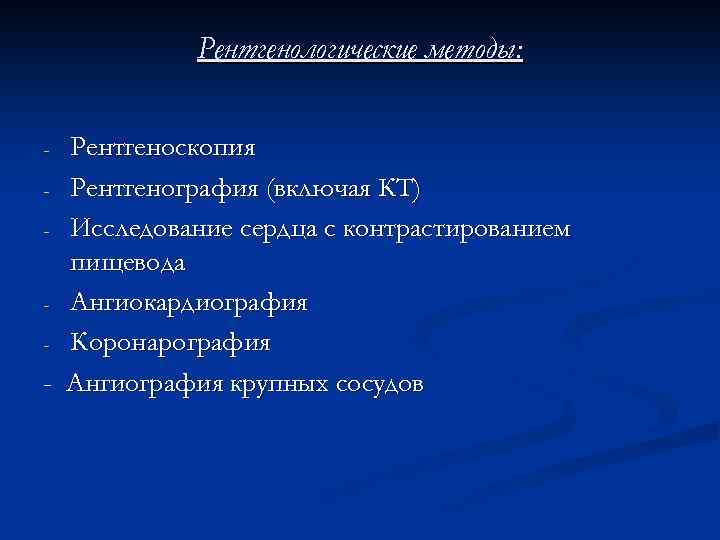 Рентгенологические методы:

- Рентгеноскопия
- Рентгенография (включая КТ)
- Исследование сердца с контрастированием пищевода
- Ангиокардиография
- Коронарография
- Ангиография крупных сосудов